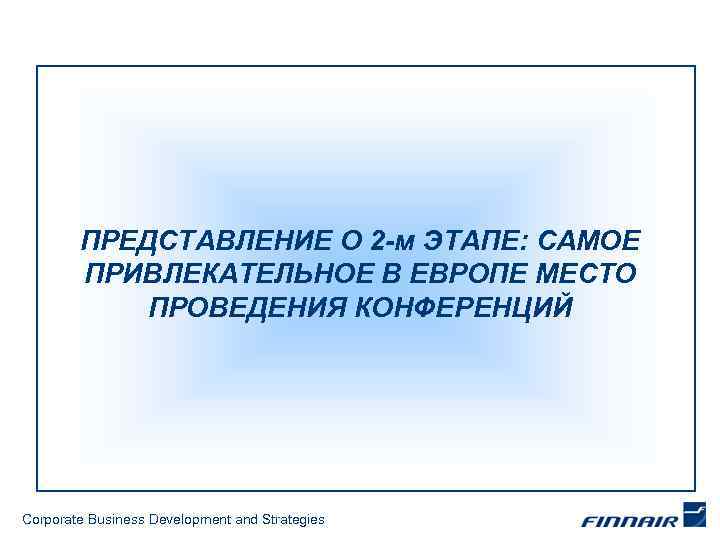 ПРЕДСТАВЛЕНИЕ О 2-м ЭТАПЕ: САМОЕ ПРИВЛЕКАТЕЛЬНОЕ В ЕВРОПЕ МЕСТО ПРОВЕДЕНИЯ КОНФЕРЕНЦИЙ

Corporate Business Development and Strategies

FINNAIR